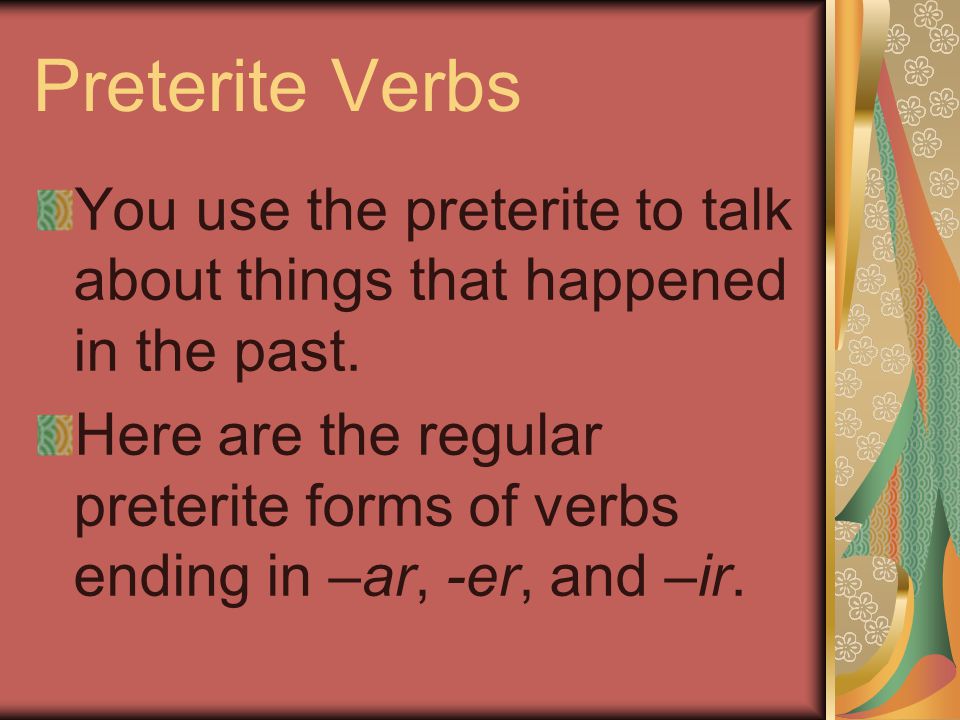 Preterite Verbs

You use the preterite to talk about things that happened in the past.

Here are the regular preterite forms of verbs ending in –ar, -er, and –ir.